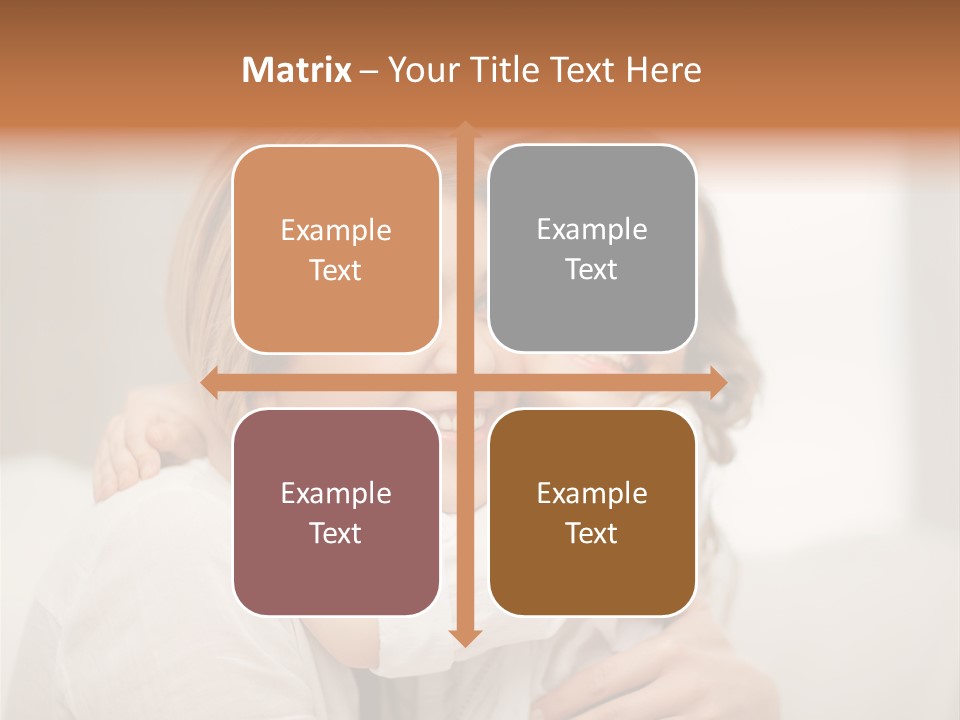 Matrix – Your Title Text Here

Example Text

Example Text

Example Text

Example Text